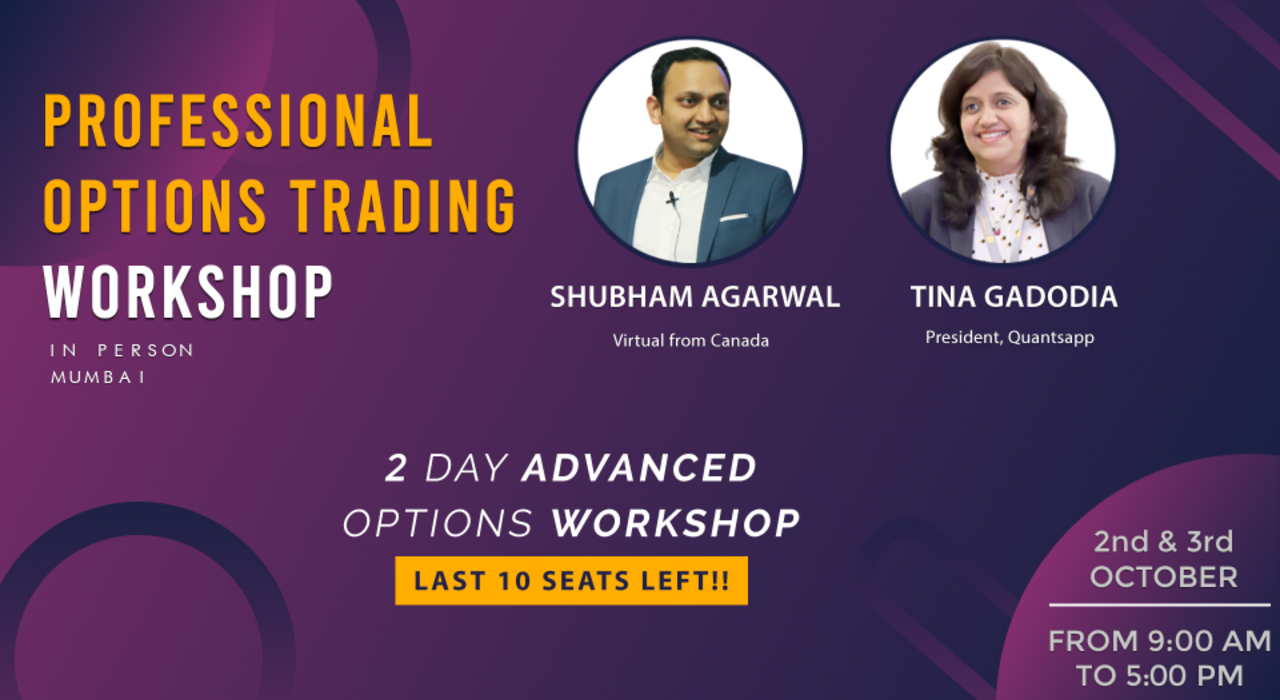 PROFESSIONAL OPTIONS TRADING WORKSHOP

IN PERSON
MUMBAI

SHUBHAM AGARWAL
Virtual from Canada

TINA GADODIA
President, Quantsapp

2 DAY ADVANCED OPTIONS WORKSHOP

LAST 10 SEATS LEFT!!

2nd & 3rd OCTOBER

FROM 9:00 AM TO 5:00 PM